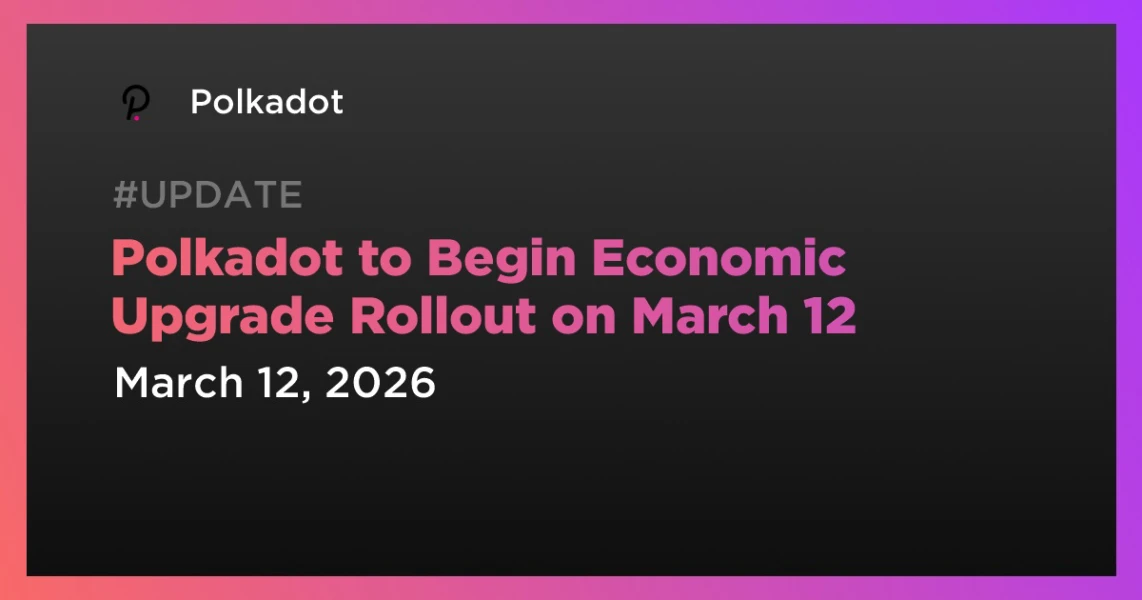 Polkadot

#UPDATE

Polkadot to Begin Economic Upgrade Rollout on March 12

March 12, 2026